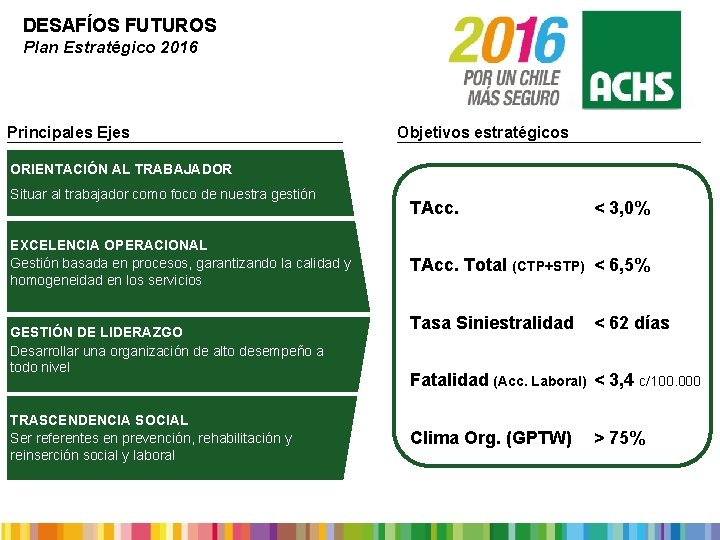 DESAFÍOS FUTUROS
Plan Estratégico 2016

2016
POR UN CHILE MÁS SEGURO

ACHS

Principales Ejes

ORIENTACIÓN AL TRABAJADOR
Situar al trabajador como foco de nuestra gestión

EXCELENCIA OPERACIONAL
Gestión basada en procesos, garantizando la calidad y homogeneidad en los servicios

GESTIÓN DE LIDERAZGO
Desarrollar una organización de alto desempeño a todo nivel

TRASCENDENCIA SOCIAL
Ser referentes en prevención, rehabilitación y reinserción social y laboral

Objetivos estratégicos

TAcc. < 3,0%

TAcc. Total (CTP+STP) < 6,5%

Tasa Siniestralidad < 62 días

Fatalidad (Acc. Laboral) < 3,4 c/100.000

Clima Org. (GPTW) > 75%